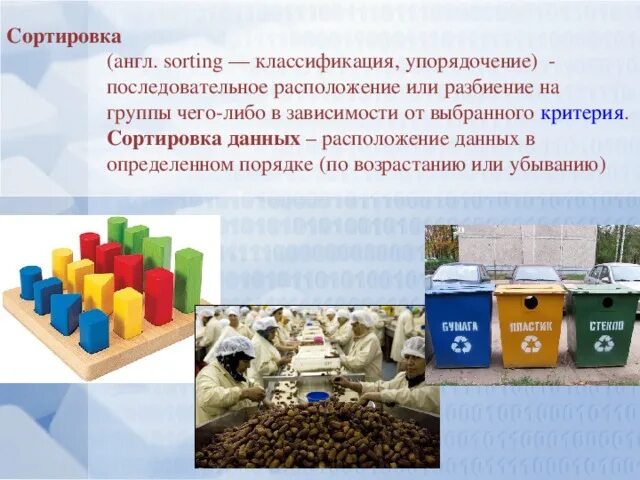 Сортировка

(англ. sorting — классификация, упорядочение) - последовательное расположение или разбиение на группы чего-либо в зависимости от выбранного критерия.

Сортировка данных – расположение данных в определенном порядке (по возрастанию или убыванию)

БУМАГА

ПЛАСТИК

СТЕКЛО